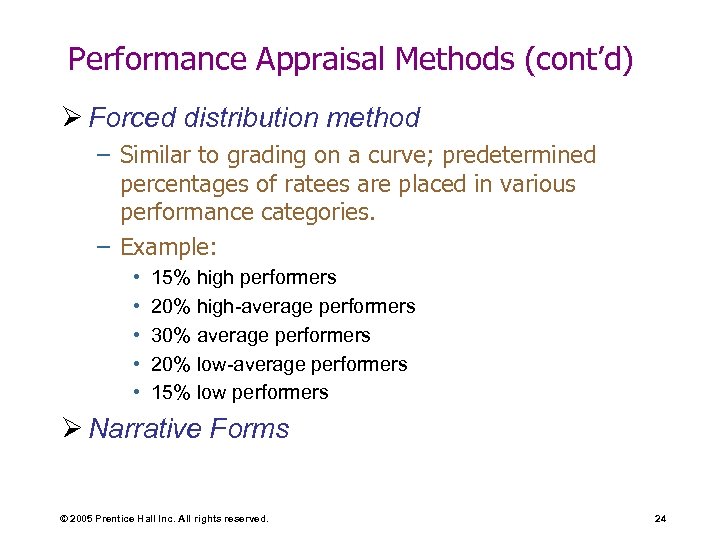 Performance Appraisal Methods (cont'd)

➢ Forced distribution method

– Similar to grading on a curve; predetermined percentages of ratees are placed in various performance categories.

– Example:

• 15% high performers
• 20% high-average performers
• 30% average performers
• 20% low-average performers
• 15% low performers

➢ Narrative Forms

© 2005 Prentice Hall Inc. All rights reserved.

24